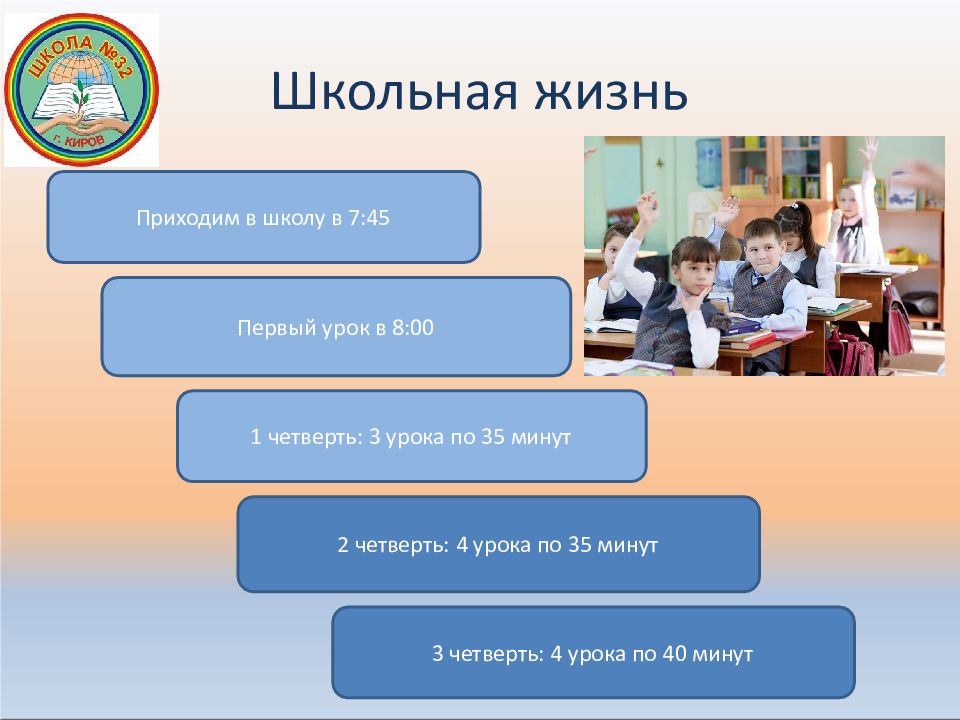 ШКОЛА №32
г. КИРОВ

Школьная жизнь

Приходим в школу в 7:45

Первый урок в 8:00

1 четверть: 3 урока по 35 минут

2 четверть: 4 урока по 35 минут

3 четверть: 4 урока по 40 минут